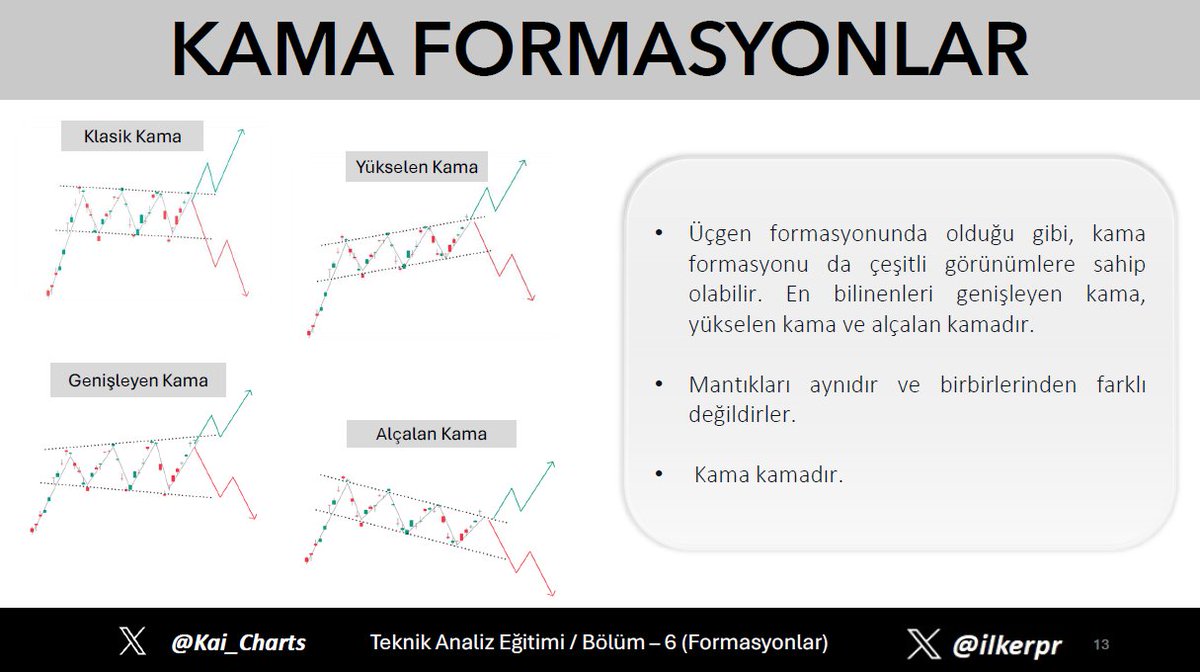 KAMA FORMASYONLAR

Klasik Kama

Yükselen Kama

Genişleyen Kama

Alçalan Kama

• Üçgen formasyonunda olduğu gibi, kama formasyonu da çeşitli görünümlere sahip olabilir. En bilinenleri genişleyen kama, yükselen kama ve alçalan kamadır.

• Mantıkları aynıdır ve birbirlerinden farklı değildirler.

• Kama kamadır.

@Kai_Charts Teknik Analiz Eğitimi / Bölüm – 6 (Formasyonlar) @ilkerpr 13